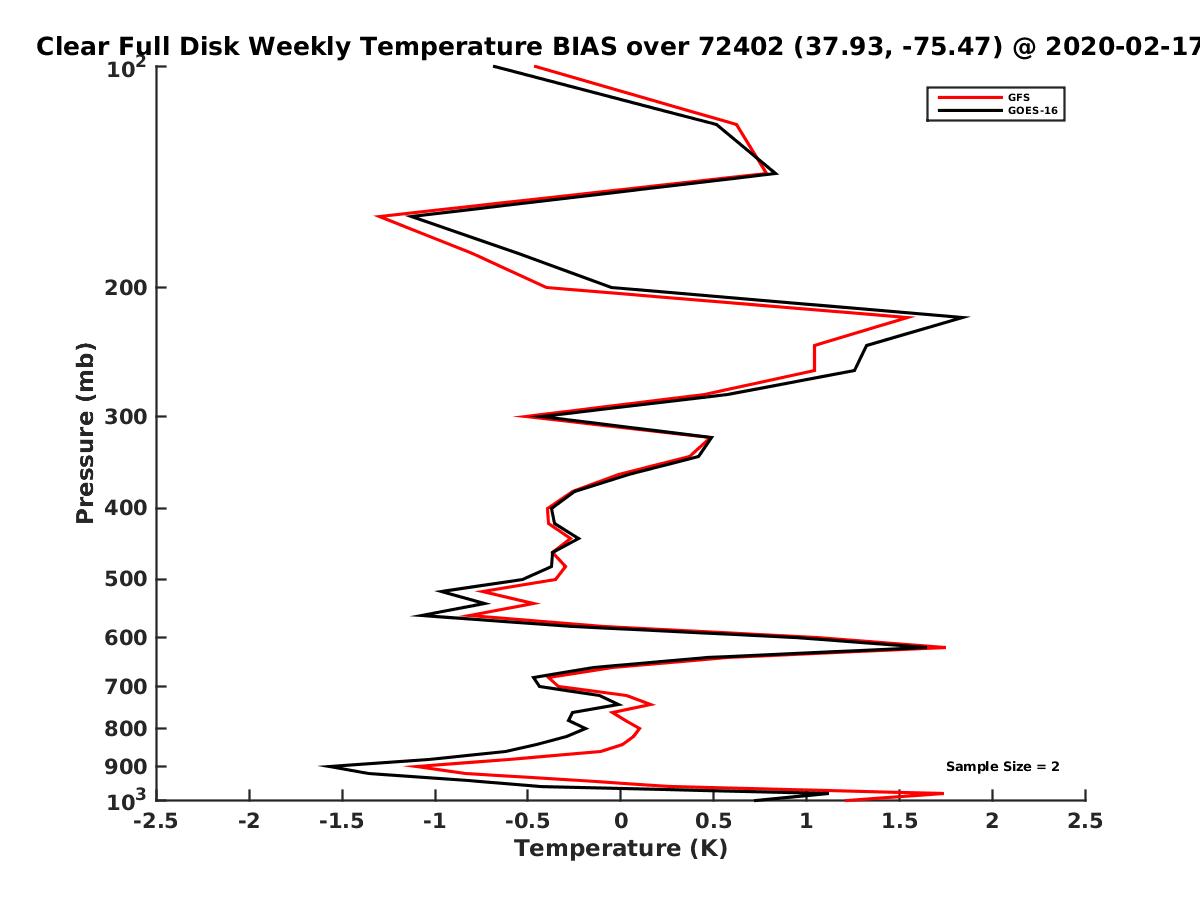 Clear Full Disk Weekly Temperature BIAS over 72402 (37.93, -75.47) @ 2020-02-17

GFS
GOES-16

Pressure (mb)

$10^2$
200
300
400
500
600
700
800
900
$10^3$

Sample Size = 2

-2.5 -2 -1.5 -1 -0.5 0 0.5 1 1.5 2 2.5

Temperature (K)